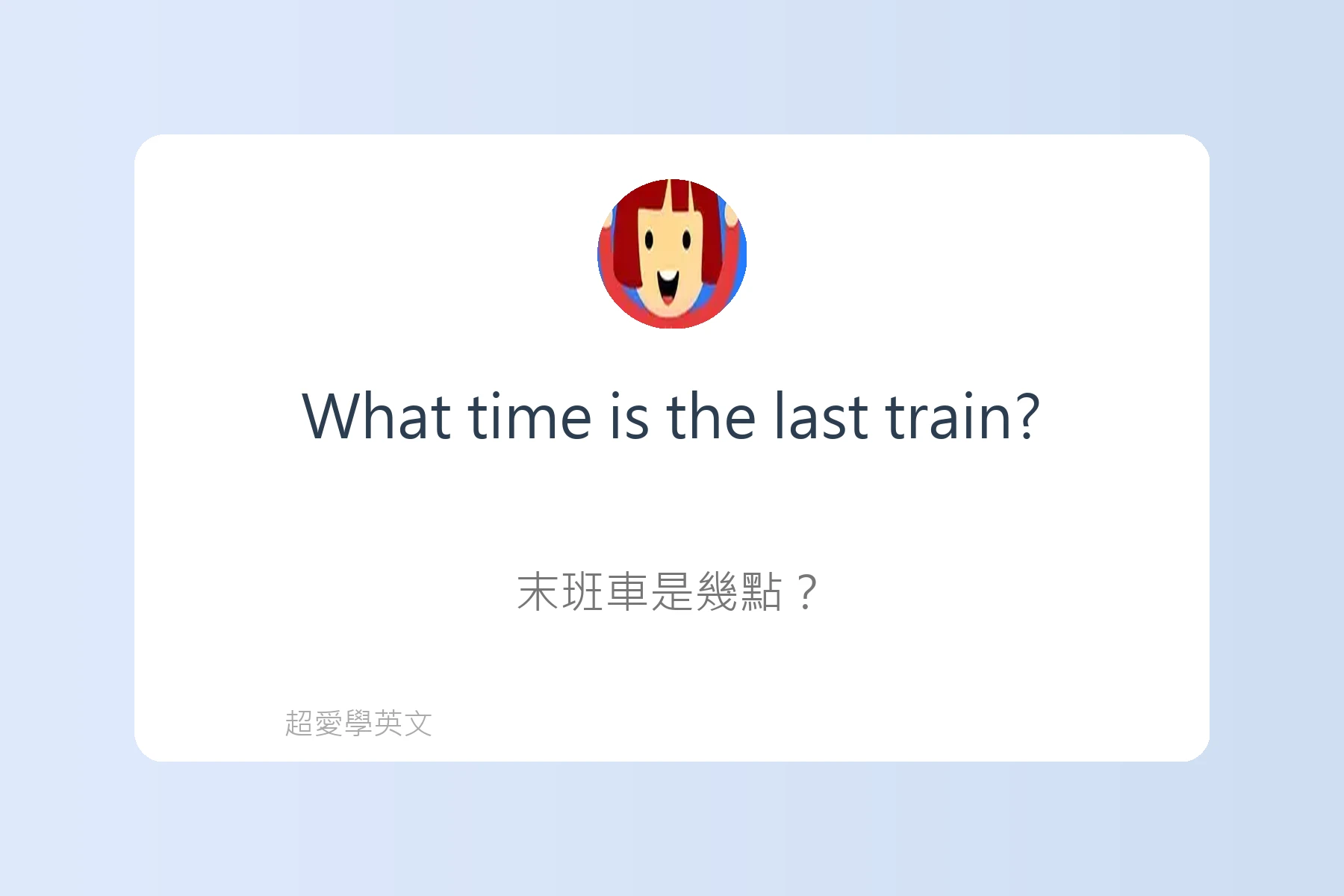 What time is the last train?

末班車是幾點？

超愛學英文